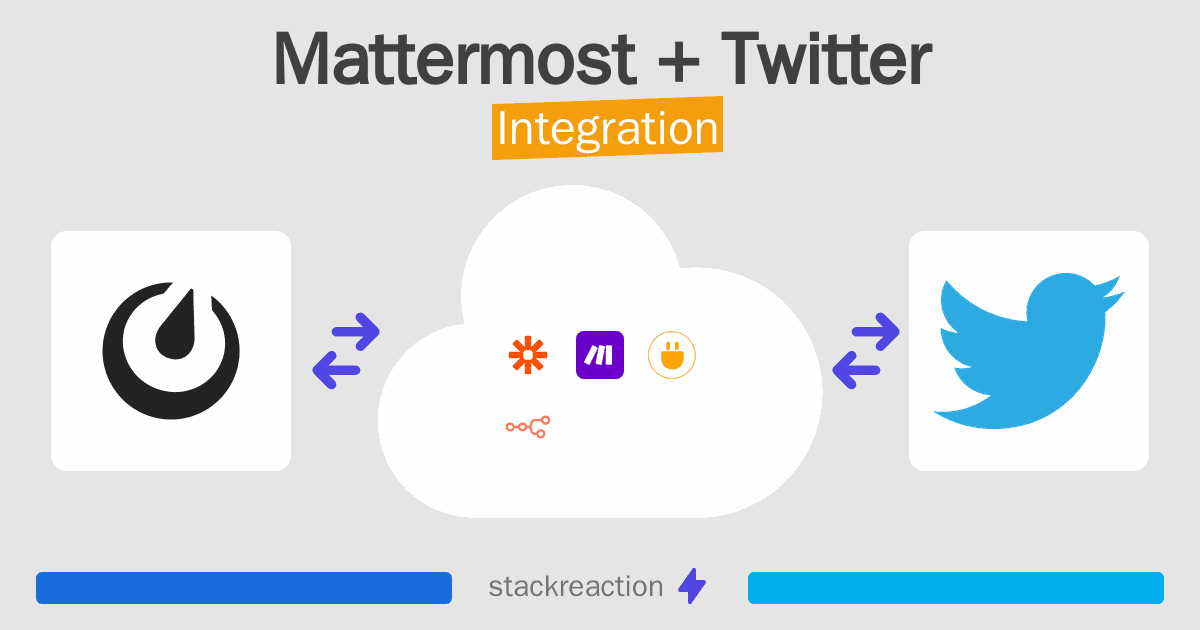 Mattermost + Twitter
Integration

stackreaction